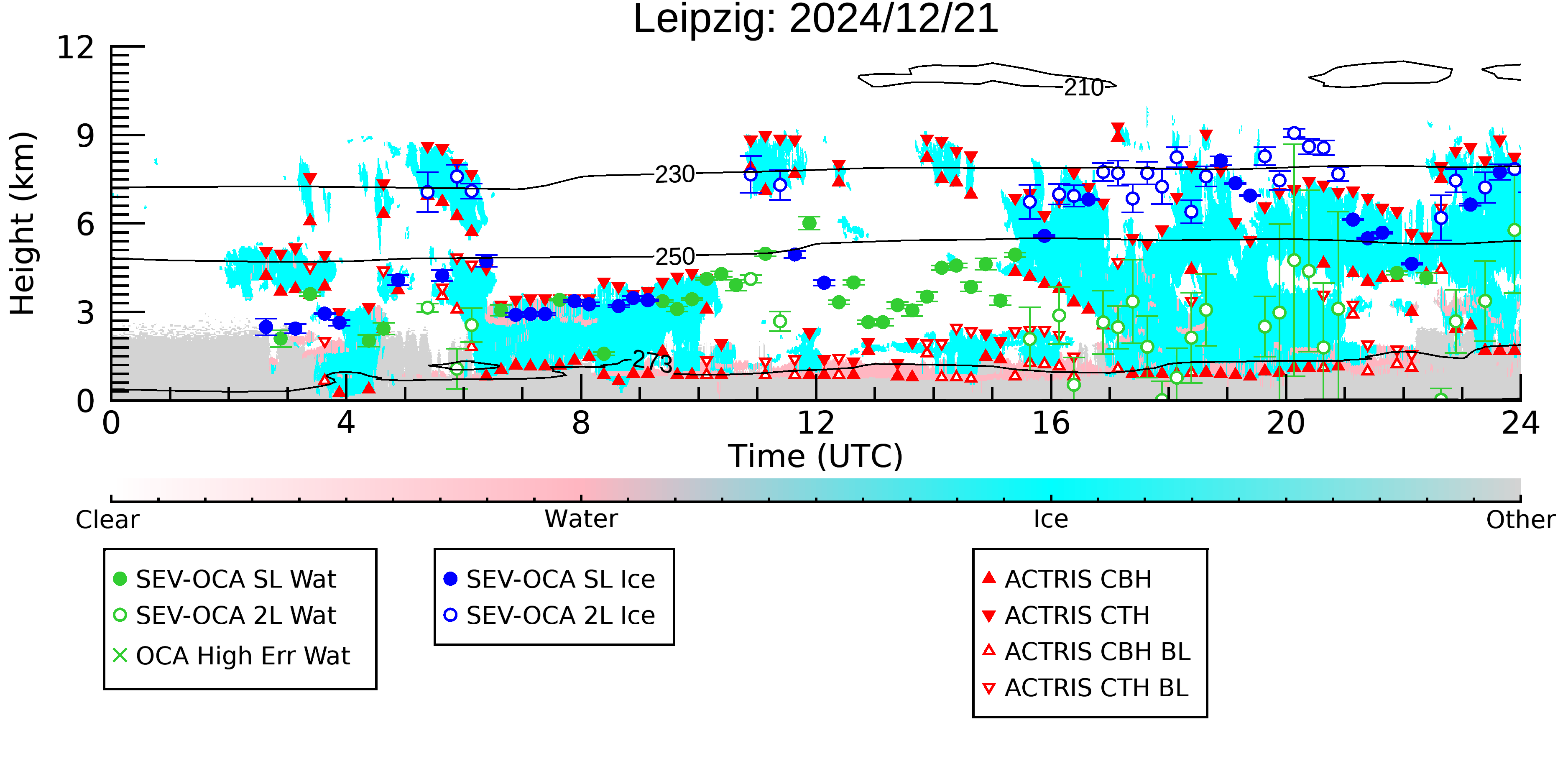 Leipzig: 2024/12/21

Height (km)

12
9
6
3
0

210
230
250
273

0 4 8 12 16 20 24

Time (UTC)

Clear
Water
Ice
Other

SEV-OCA SL Wat
SEV-OCA 2L Wat
OCA High Err Wat

SEV-OCA SL Ice
SEV-OCA 2L Ice

ACTRIS CBH
ACTRIS CTH
ACTRIS CBH BL
ACTRIS CTH BL